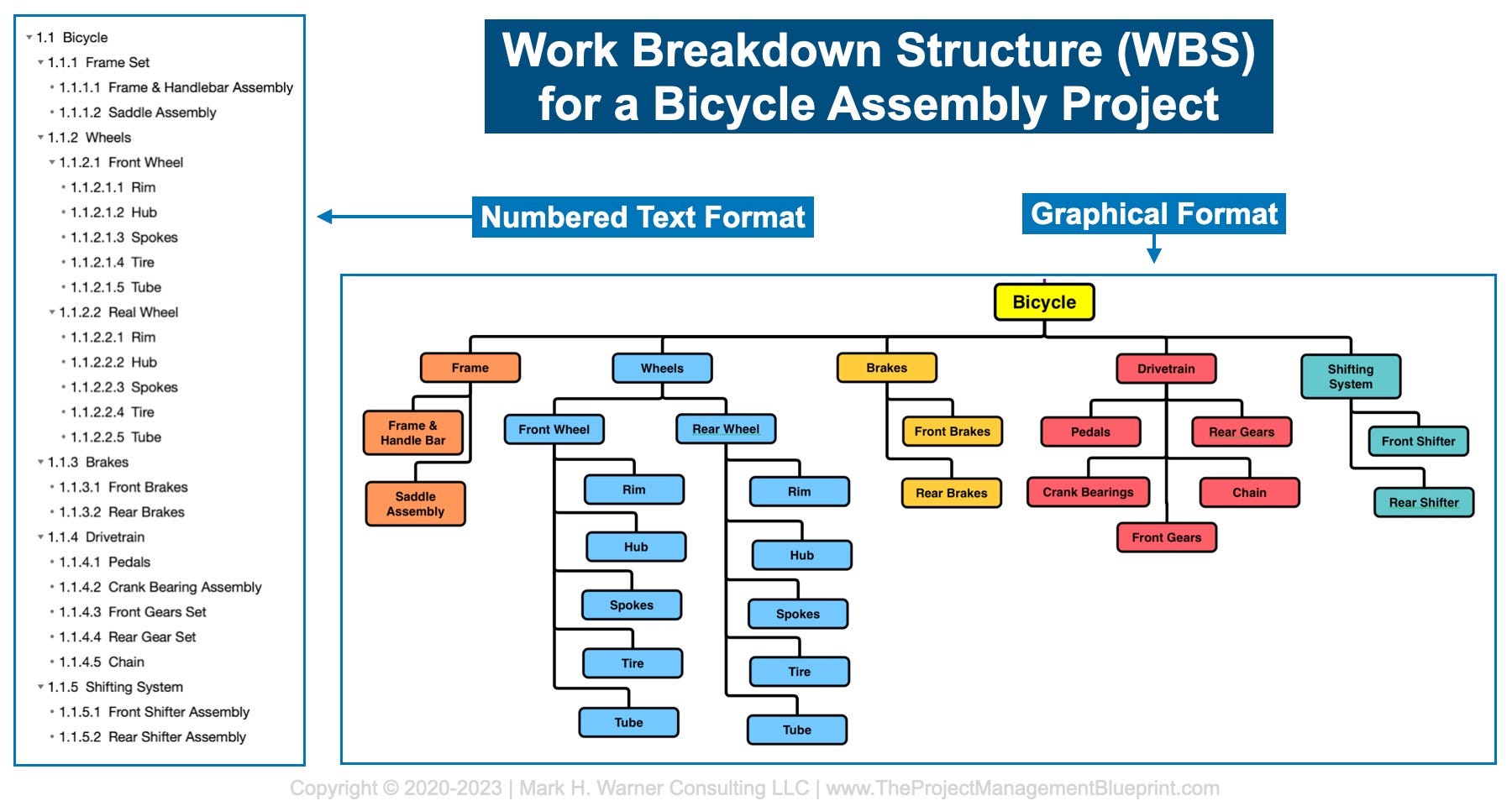 1.1 Bicycle
1.1.1 Frame Set
1.1.1.1 Frame & Handlebar Assembly
1.1.1.2 Saddle Assembly
1.1.2 Wheels
1.1.2.1 Front Wheel
1.1.2.1.1 Rim
1.1.2.1.2 Hub
1.1.2.1.3 Spokes
1.1.2.1.4 Tire
1.1.2.1.5 Tube
1.1.2.2 Real Wheel
1.1.2.2.1 Rim
1.1.2.2.2 Hub
1.1.2.2.3 Spokes
1.1.2.2.4 Tire
1.1.2.2.5 Tube
1.1.3 Brakes
1.1.3.1 Front Brakes
1.1.3.2 Rear Brakes
1.1.4 Drivetrain
1.1.4.1 Pedals
1.1.4.2 Crank Bearing Assembly
1.1.4.3 Front Gears Set
1.1.4.4 Rear Gear Set
1.1.4.5 Chain
1.1.5 Shifting System
1.1.5.1 Front Shifter Assembly
1.1.5.2 Rear Shifter Assembly

Work Breakdown Structure (WBS) for a Bicycle Assembly Project

Numbered Text Format

Graphical Format

Bicycle
Frame
Frame & Handle Bar
Saddle Assembly
Wheels
Front Wheel
Rim
Hub
Spokes
Tire
Tube
Rear Wheel
Rim
Hub
Spokes
Tire
Tube
Brakes
Front Brakes
Rear Brakes
Drivetrain
Pedals
Rear Gears
Crank Bearings
Chain
Front Gears
Shifting System
Front Shifter
Rear Shifter

Copyright © 2020-2023 | Mark H. Warner Consulting LLC | www.TheProjectManagementBlueprint.com